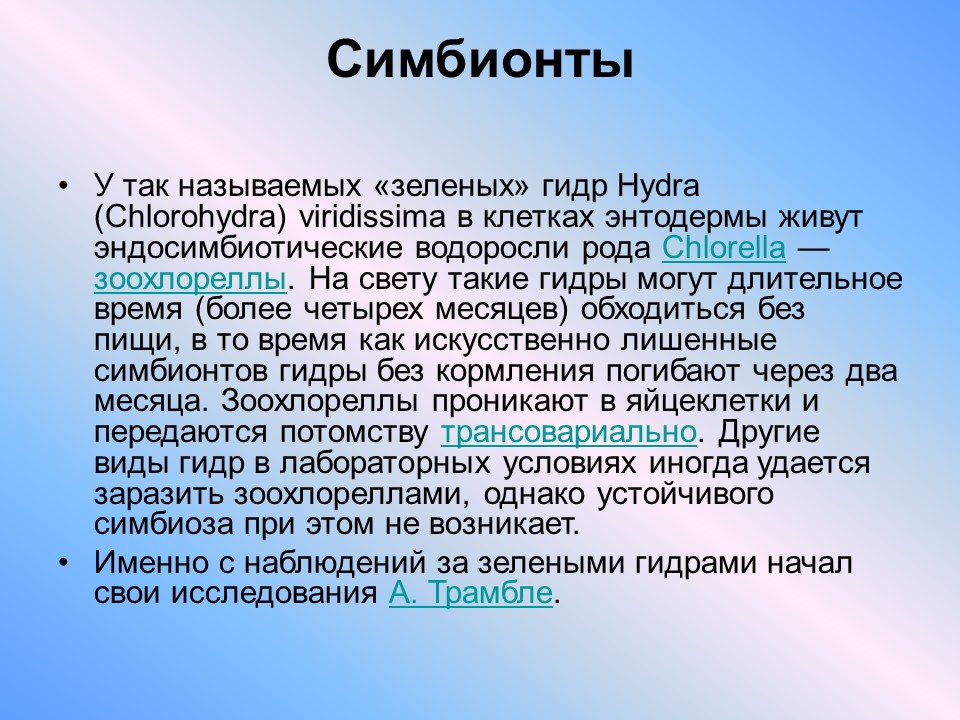 Симбионты

• У так называемых «зеленых» гидр Hydra (Chlorohydra) viridissima в клетках энтодермы живут эндосимбиотические водоросли рода Chlorella — зоохлореллы. На свету такие гидры могут длительное время (более четырех месяцев) обходиться без пищи, в то время как искусственно лишенные симбионтов гидры без кормления погибают через два месяца. Зоохлореллы проникают в яйцеклетки и передаются потомству трансовариально. Другие виды гидр в лабораторных условиях иногда удается заразить зоохлореллами, однако устойчивого симбиоза при этом не возникает.

• Именно с наблюдений за зелеными гидрами начал свои исследования А. Трамбле.